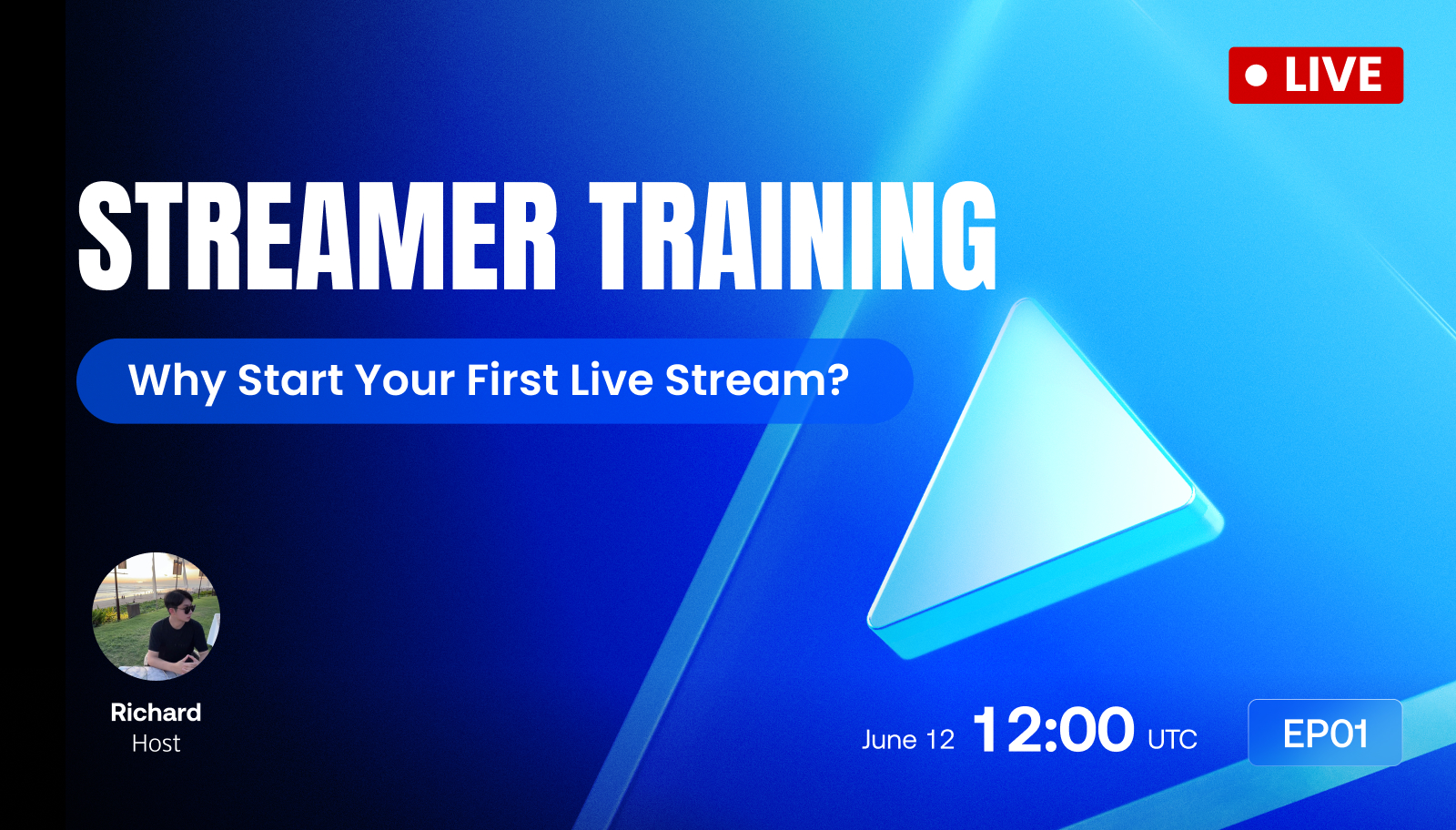 LIVE

STREAMER TRAINING

Why Start Your First Live Stream?

Richard
Host

June 12 12:00 UTC

EP01